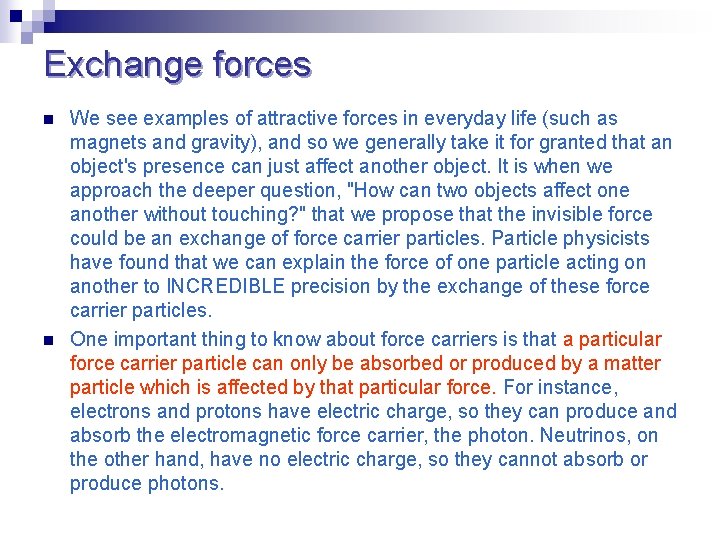 Exchange forces

We see examples of attractive forces in everyday life (such as magnets and gravity), and so we generally take it for granted that an object's presence can just affect another object. It is when we approach the deeper question, "How can two objects affect one another without touching?" that we propose that the invisible force could be an exchange of force carrier particles. Particle physicists have found that we can explain the force of one particle acting on another to INCREDIBLE precision by the exchange of these force carrier particles.

One important thing to know about force carriers is that a particular force carrier particle can only be absorbed or produced by a matter particle which is affected by that particular force. For instance, electrons and protons have electric charge, so they can produce and absorb the electromagnetic force carrier, the photon. Neutrinos, on the other hand, have no electric charge, so they cannot absorb or produce photons.